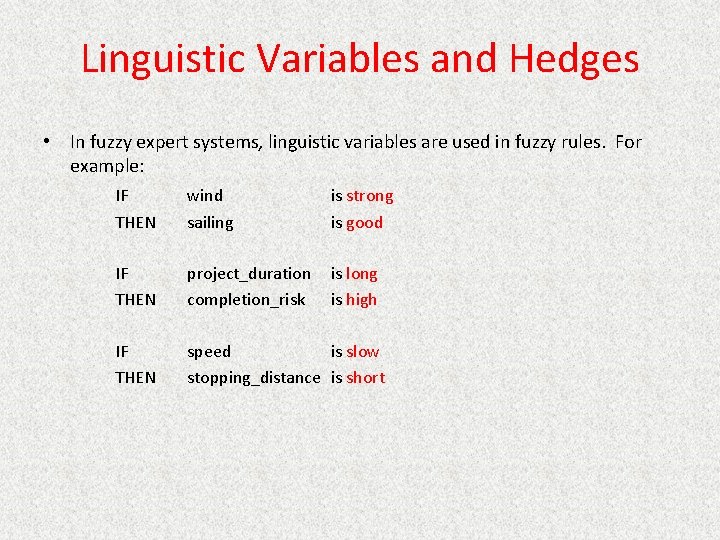 Linguistic Variables and Hedges

• In fuzzy expert systems, linguistic variables are used in fuzzy rules. For example:

IF wind is strong
THEN sailing is good

IF project_duration is long
THEN completion_risk is high

IF speed is slow
THEN stopping_distance is short